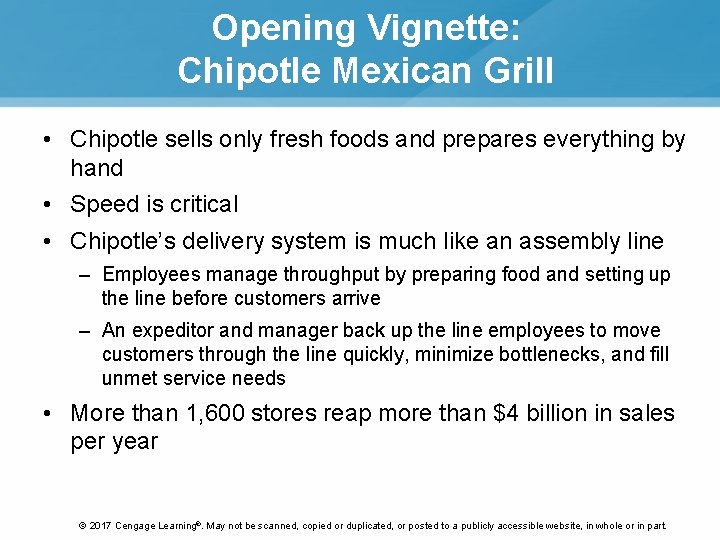 Opening Vignette:
Chipotle Mexican Grill

• Chipotle sells only fresh foods and prepares everything by hand

• Speed is critical

• Chipotle's delivery system is much like an assembly line

– Employees manage throughput by preparing food and setting up the line before customers arrive

– An expeditor and manager back up the line employees to move customers through the line quickly, minimize bottlenecks, and fill unmet service needs

• More than 1,600 stores reap more than \$4 billion in sales per year

© 2017 Cengage Learning®. May not be scanned, copied or duplicated, or posted to a publicly accessible website, in whole or in part.